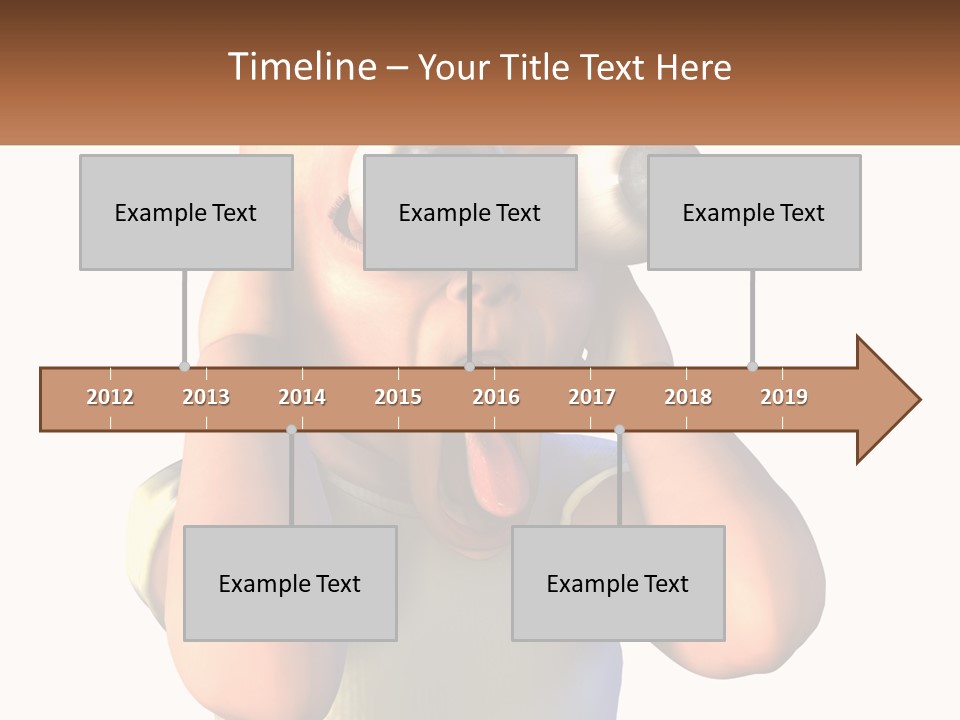 Timeline – Your Title Text Here

Example Text

Example Text

Example Text

2012 2013 2014 2015 2016 2017 2018 2019

Example Text

Example Text